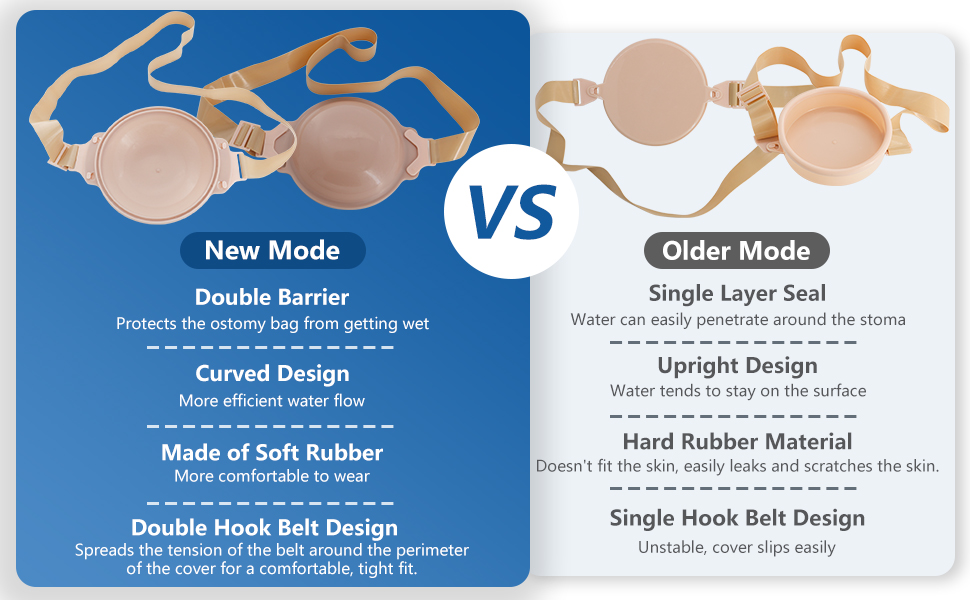 New Mode

Double Barrier
Protects the ostomy bag from getting wet

Curved Design
More efficient water flow

Made of Soft Rubber
More comfortable to wear

Double Hook Belt Design
Spreads the tension of the belt around the perimeter of the cover for a comfortable, tight fit.

VS

Older Mode

Single Layer Seal
Water can easily penetrate around the stoma

Upright Design
Water tends to stay on the surface

Hard Rubber Material
Doesn't fit the skin, easily leaks and scratches the skin.

Single Hook Belt Design
Unstable, cover slips easily